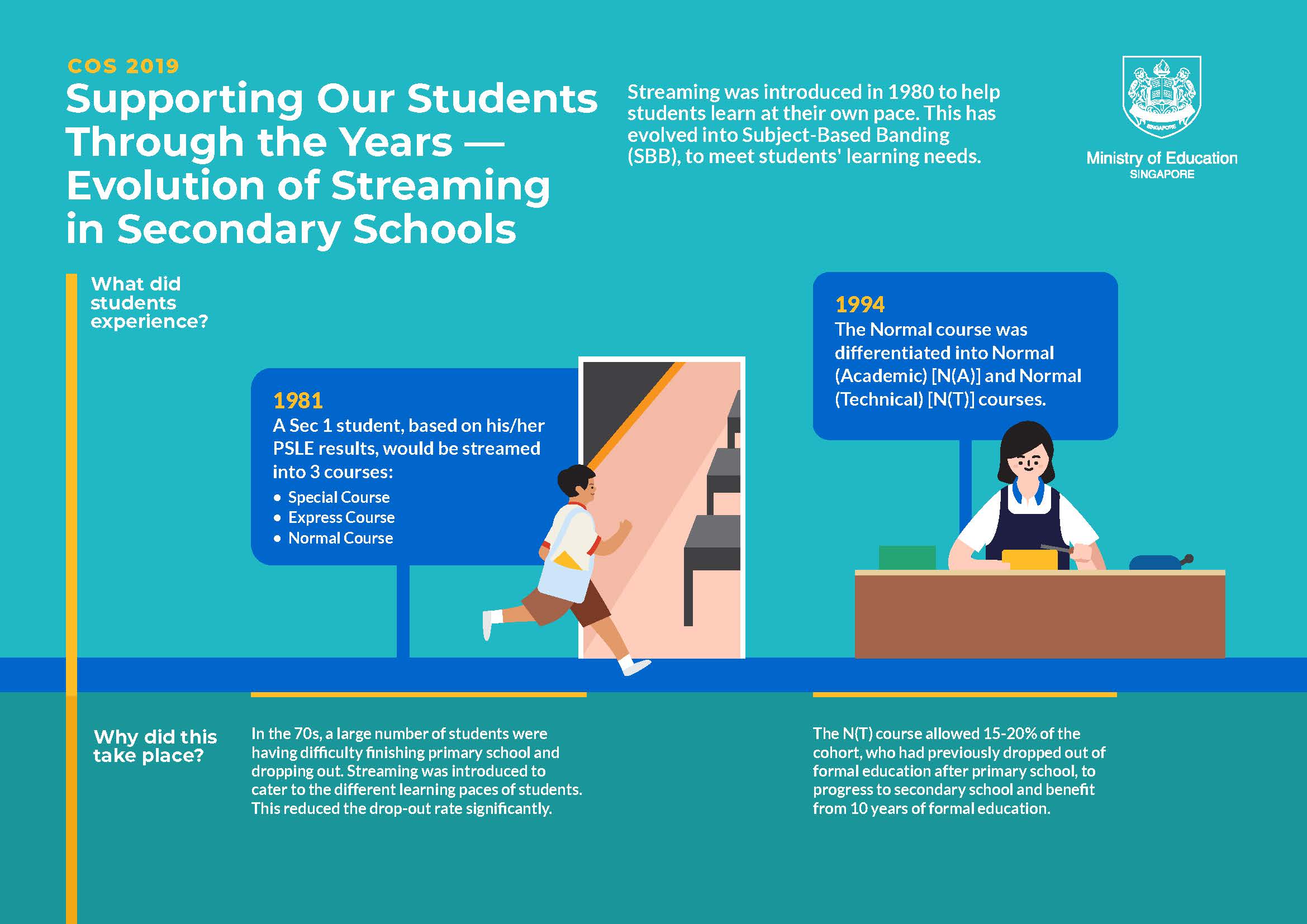 COS 2019

Supporting Our Students Through the Years — Evolution of Streaming in Secondary Schools

Streaming was introduced in 1980 to help students learn at their own pace. This has evolved into Subject-Based Banding (SBB), to meet students' learning needs.

SINGAPORE

Ministry of Education
SINGAPORE

What did students experience?

1981
A Sec 1 student, based on his/her PSLE results, would be streamed into 3 courses:
• Special Course
• Express Course
• Normal Course

1994
The Normal course was differentiated into Normal (Academic) [N(A)] and Normal (Technical) [N(T)] courses.

Why did this take place?

In the 70s, a large number of students were having difficulty finishing primary school and dropping out. Streaming was introduced to cater to the different learning paces of students. This reduced the drop-out rate significantly.

The N(T) course allowed 15-20% of the cohort, who had previously dropped out of formal education after primary school, to progress to secondary school and benefit from 10 years of formal education.